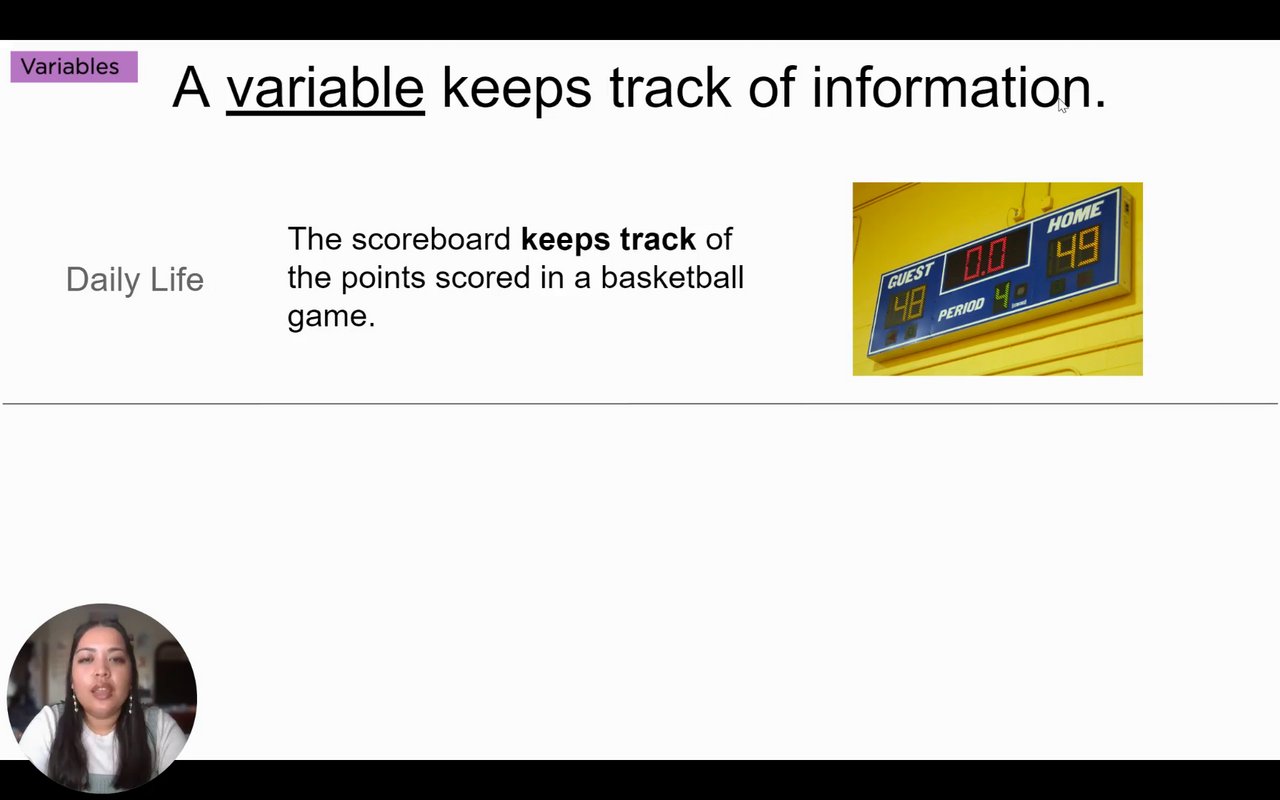 Variables

A variable keeps track of information.

Daily Life

The scoreboard keeps track of the points scored in a basketball game.

GUEST
48
0.0
HOME
49
PERIOD
4